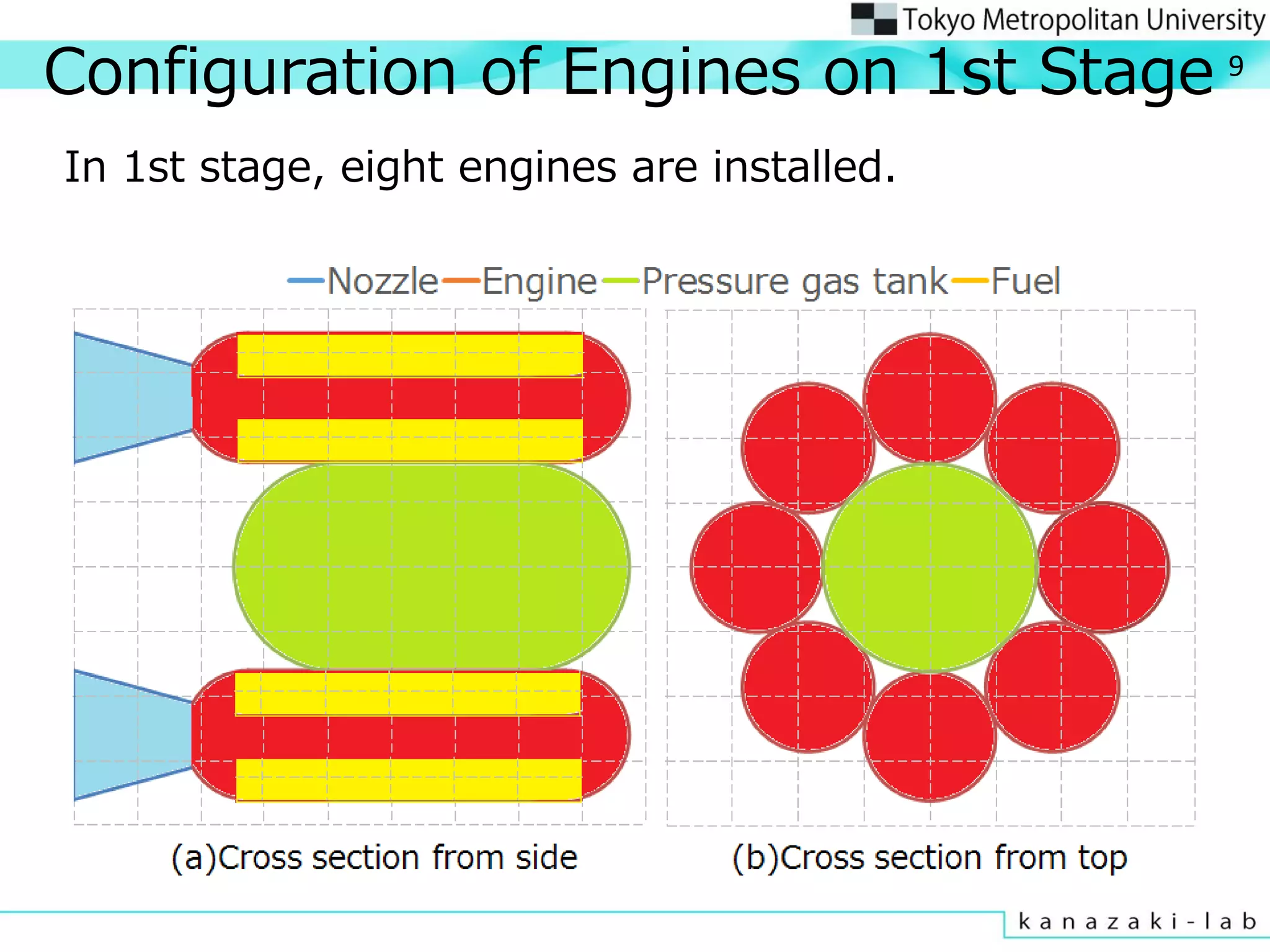 Tokyo Metropolitan University

Configuration of Engines on 1st Stage 9

In 1st stage, eight engines are installed.

Nozzle Engine Pressure gas tank Fuel

(a)Cross section from side

(b)Cross section from top

kanazaki-lab